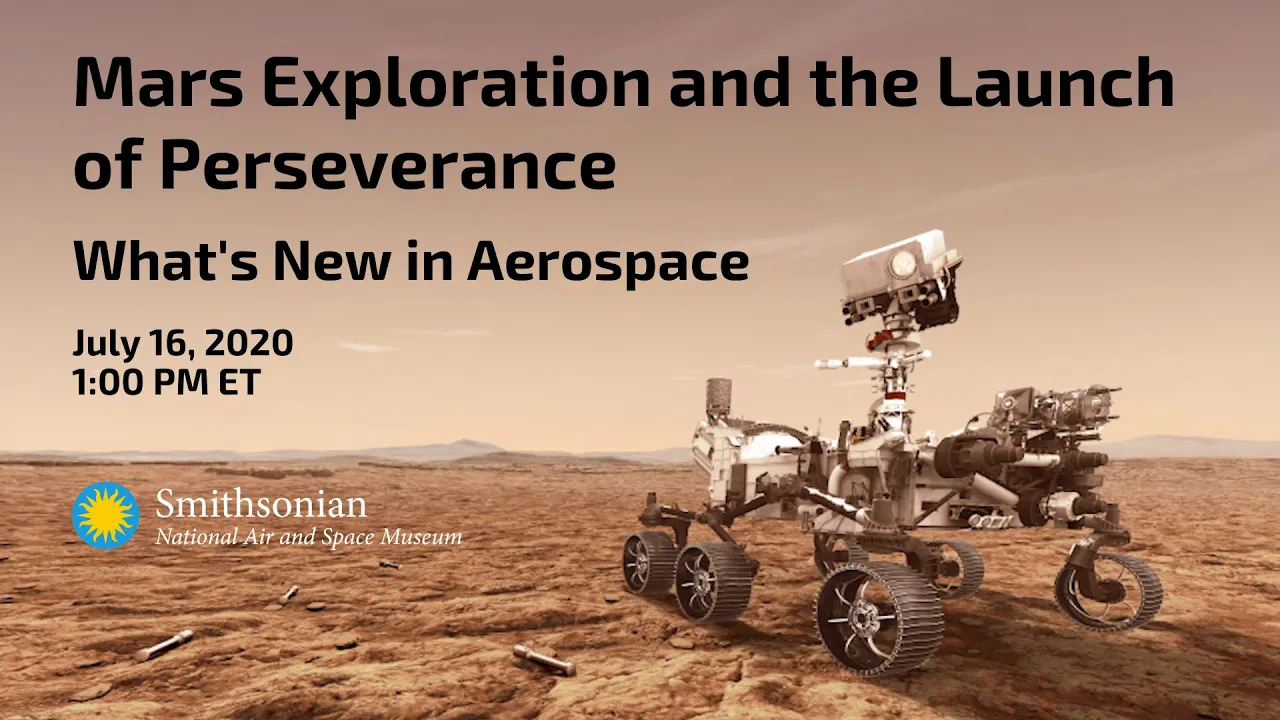 Mars Exploration and the Launch of Perseverance

What's New in Aerospace

July 16, 2020
1:00 PM ET

Smithsonian
National Air and Space Museum